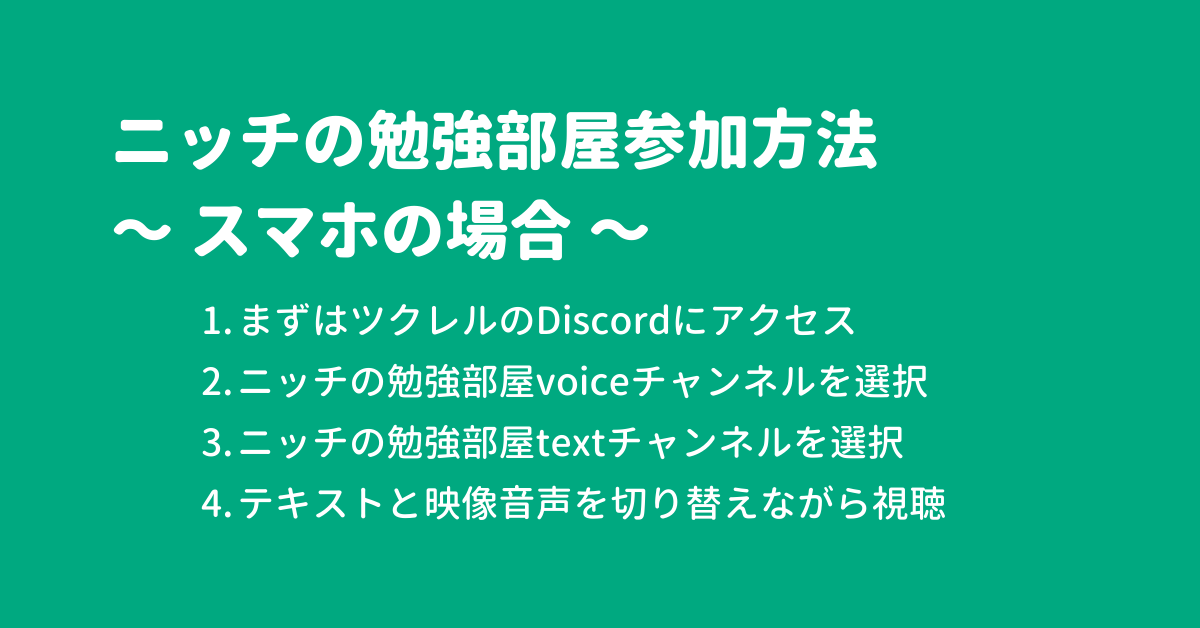 ニッチの勉強部屋参加方法
〜 スマホの場合 〜

1. まずはツクレルのDiscordにアクセス
2. ニッチの勉強部屋voiceチャンネルを選択
3. ニッチの勉強部屋textチャンネルを選択
4. テキストと映像音声を切り替えながら視聴